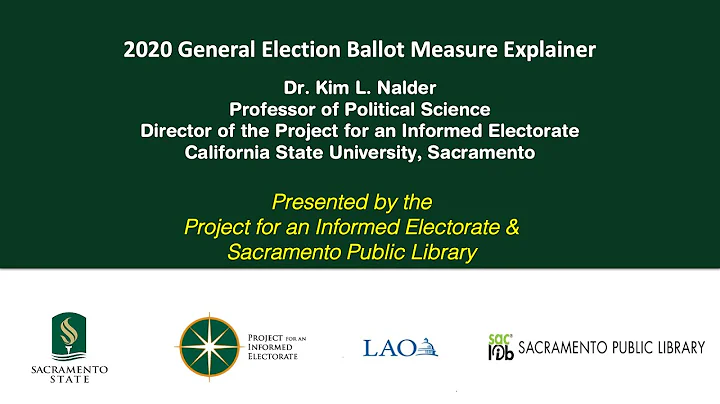 2020 General Election Ballot Measure Explainer

Dr. Kim L. Nalder
Professor of Political Science
Director of the Project for an Informed Electorate
California State University, Sacramento

Presented by the
Project for an Informed Electorate &
Sacramento Public Library

SACRAMENTO STATE

PROJECT FOR AN INFORMED ELECTORATE

LAO

sac lib SACRAMENTO PUBLIC LIBRARY